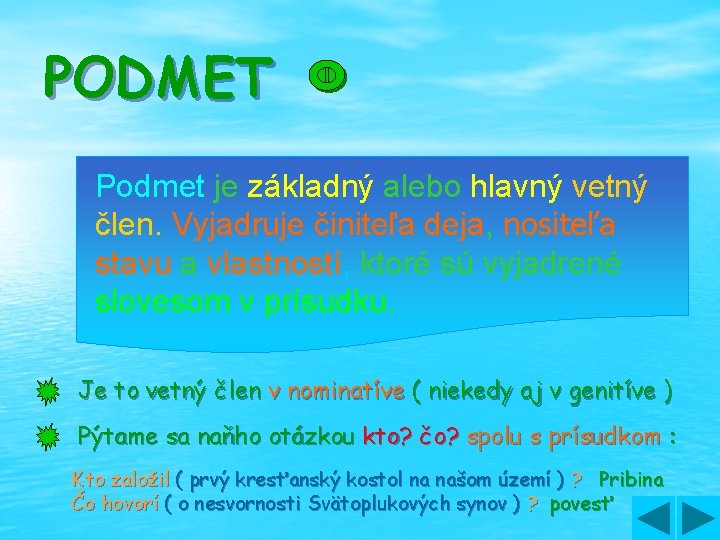 PODMET

Podmet je základný alebo hlavný vetný člen. Vyjadruje činiteľa deja, nositeľa stavu a vlastností, ktoré sú vyjadrené slovesom v prísudku.

Je to vetný člen v nominatíve ( niekedy aj v genitíve )

Pýtame sa naňho otázkou kto? čo? spolu s prísudkom :

Kto založil ( prvý kresťanský kostol na našom území ) ? Pribina
Čo hovorí ( o nesvornosti Svätoplukových synov ) ? povesť